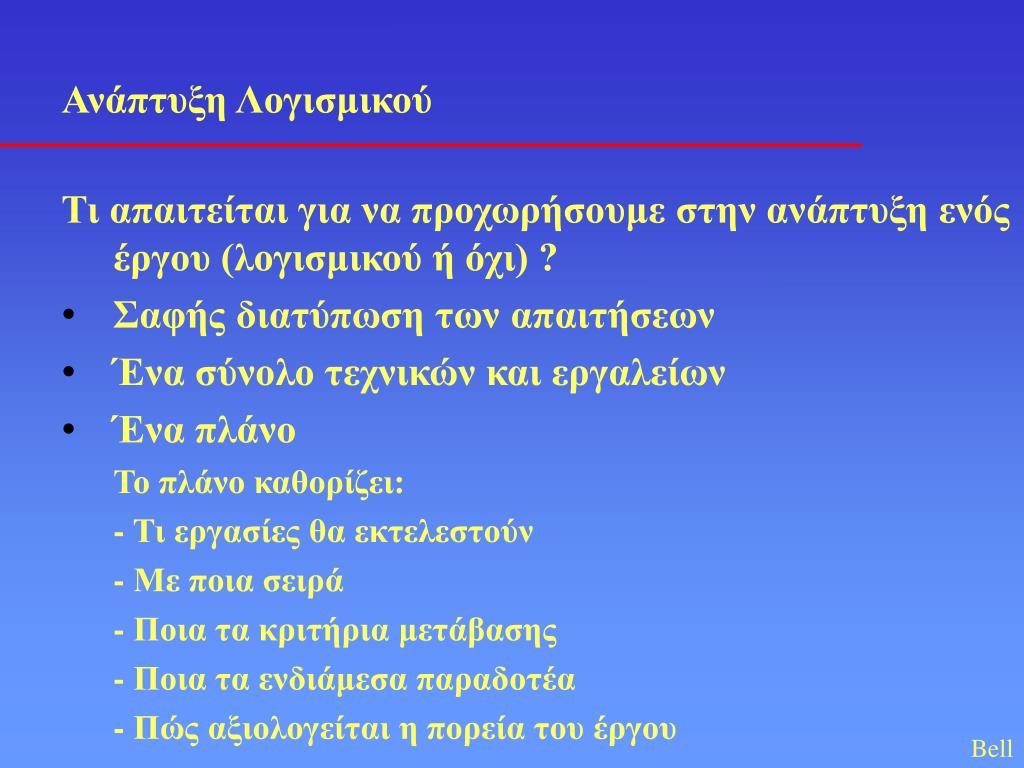 Ανάπτυξη Λογισμικού

Τι απαιτείται για να προχωρήσουμε στην ανάπτυξη ενός έργου (λογισμικού ή όχι) ?

• Σαφής διατύπωση των απαιτήσεων
• Ένα σύνολο τεχνικών και εργαλείων
• Ένα πλάνο

Το πλάνο καθορίζει:
- Τι εργασίες θα εκτελεστούν
- Με ποια σειρά
- Ποια τα κριτήρια μετάβασης
- Ποια τα ενδιάμεσα παραδοτέα
- Πώς αξιολογείται η πορεία του έργου

Bell